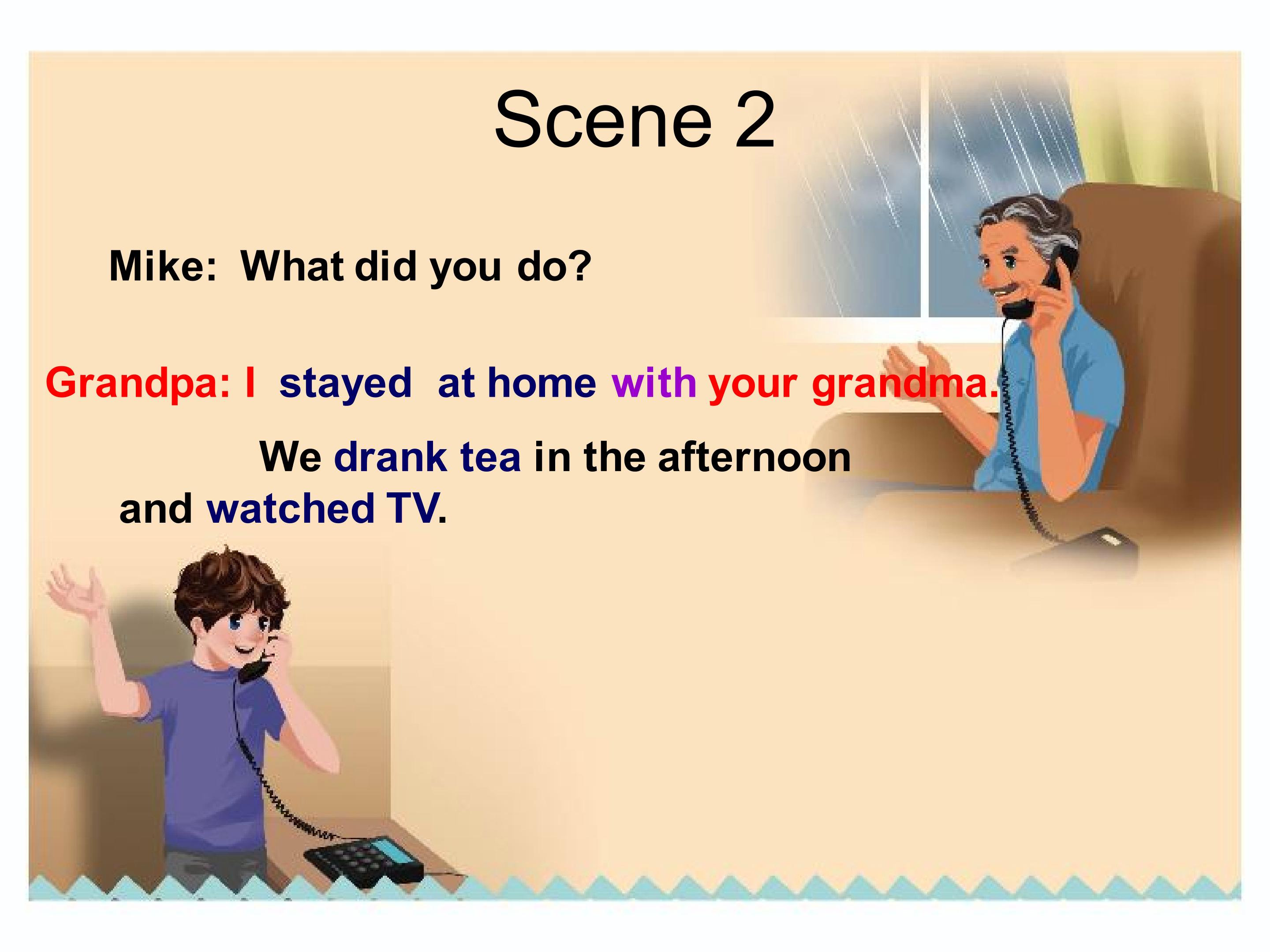 Scene 2

Mike: What did you do?

Grandpa: I stayed at home with your grandma.

We drank tea in the afternoon and watched TV.